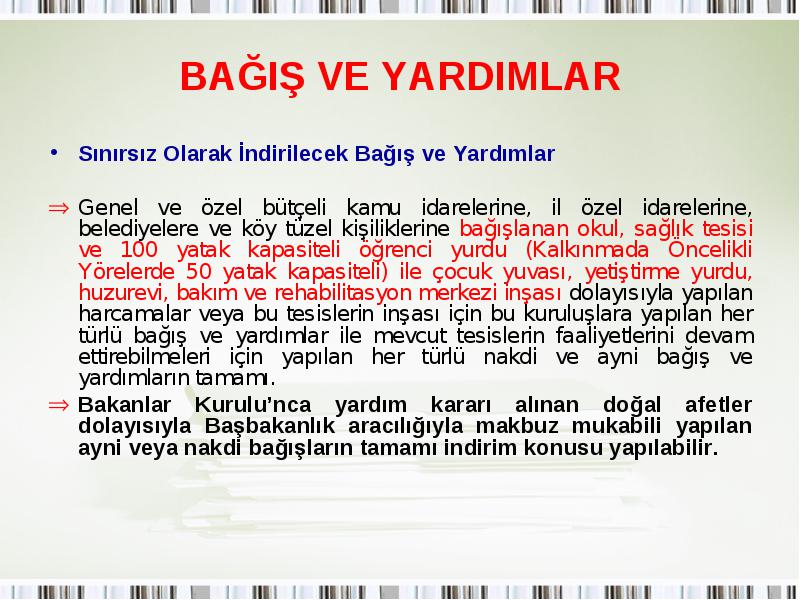 BAĞIŞ VE YARDIMLAR

• Sınırsız Olarak İndirilecek Bağış ve Yardımlar

⇒ Genel ve özel bütçeli kamu idarelerine, il özel idarelerine, belediyelere ve köy tüzel kişiliklerine bağışlanan okul, sağlık tesisi ve 100 yatak kapasiteli öğrenci yurdu (Kalkınmada Öncelikli Yörelerde 50 yatak kapasiteli) ile çocuk yuvası, yetiştirme yurdu, huzurevi, bakım ve rehabilitasyon merkezi inşası dolayısıyla yapılan harcamalar veya bu tesislerin inşası için bu kuruluşlara yapılan her türlü bağış ve yardımlar ile mevcut tesislerin faaliyetlerini devam ettirebilmeleri için yapılan her türlü nakdi ve ayni bağış ve yardımların tamamı.

⇒ Bakanlar Kurulu'nca yardım kararı alınan doğal afetler dolayısıyla Başbakanlık aracılığıyla makbuz mukabili yapılan ayni veya nakdi bağışların tamamı indirim konusu yapılabilir.